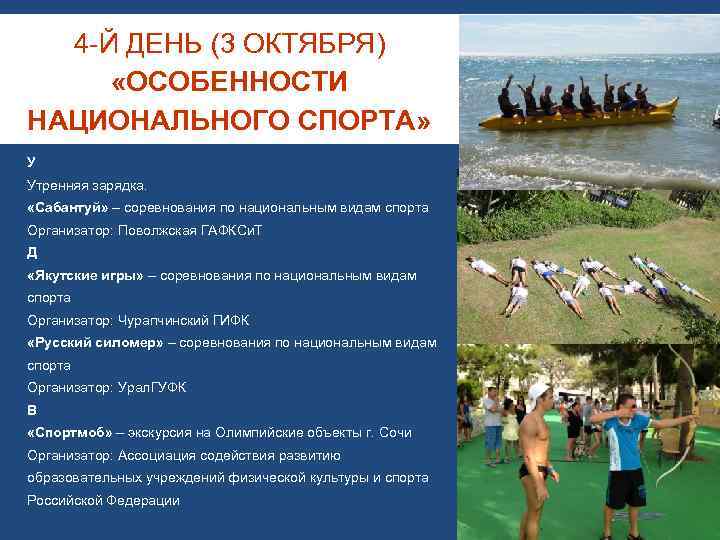 4-Й ДЕНЬ (3 ОКТЯБРЯ)
«ОСОБЕННОСТИ НАЦИОНАЛЬНОГО СПОРТА»

У
Утренняя зарядка.
«Сабантуй» – соревнования по национальным видам спорта
Организатор: Поволжская ГАФКСиТ
Д
«Якутские игры» – соревнования по национальным видам спорта
Организатор: Чурапчинский ГИФК
«Русский силомер» – соревнования по национальным видам спорта
Организатор: УралГУФК
В
«Спортмоб» – экскурсия на Олимпийские объекты г. Сочи
Организатор: Ассоциация содействия развитию образовательных учреждений физической культуры и спорта Российской Федерации